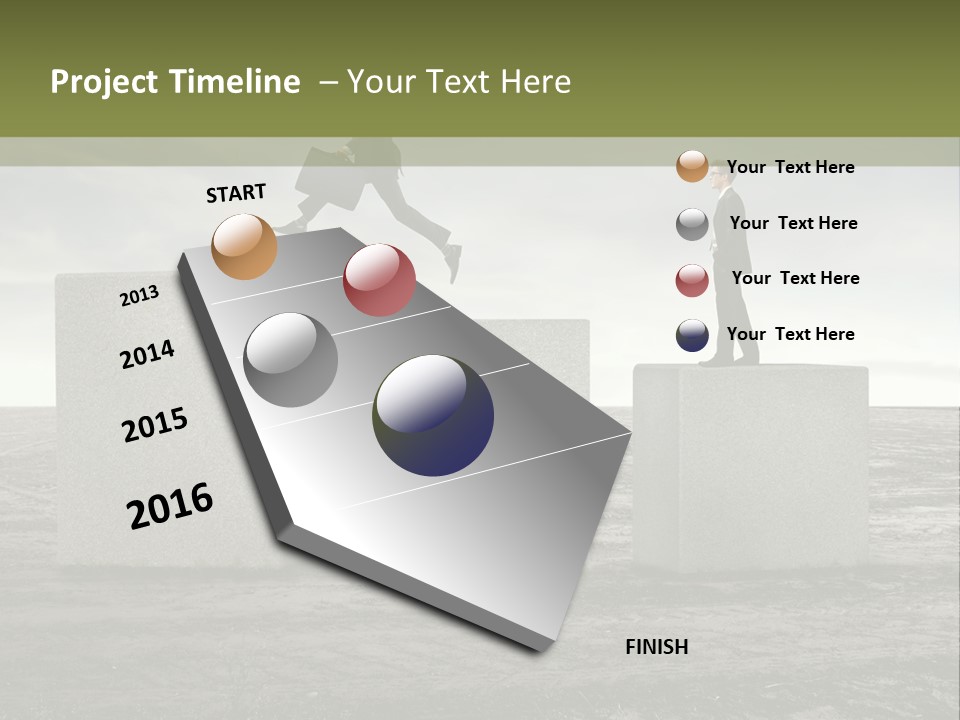 Project Timeline – Your Text Here

START

2013

2014

2015

2016

FINISH

Your Text Here

Your Text Here

Your Text Here

Your Text Here